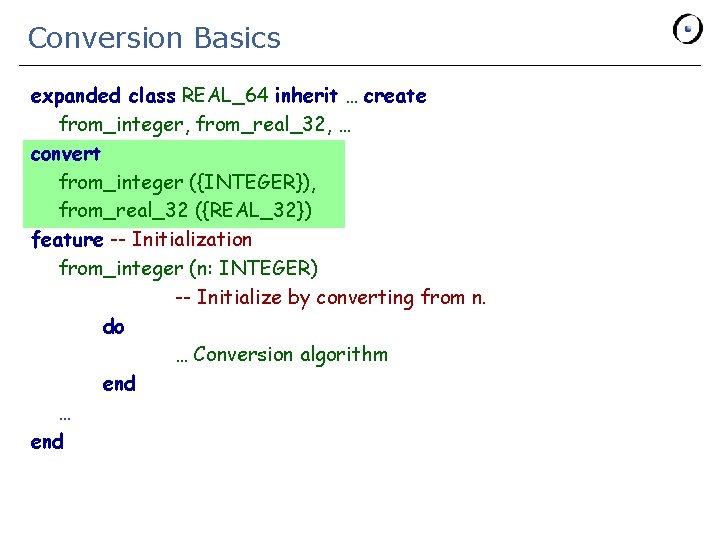 Conversion Basics

expanded class REAL_64 inherit … create
from_integer, from_real_32, …
convert
from_integer ({INTEGER}),
from_real_32 ({REAL_32})
feature -- Initialization
from_integer (n: INTEGER)
-- Initialize by converting from n.
do
… Conversion algorithm
end
…
end